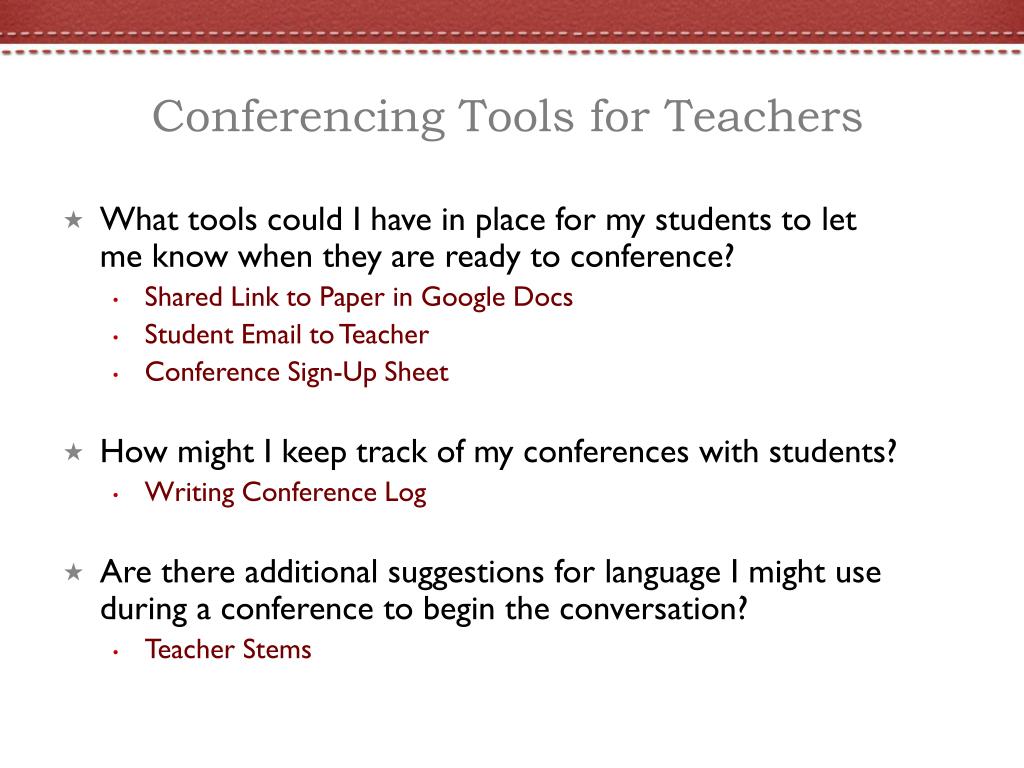 Conferencing Tools for Teachers

★ What tools could I have in place for my students to let me know when they are ready to conference?
• Shared Link to Paper in Google Docs
• Student Email to Teacher
• Conference Sign-Up Sheet

★ How might I keep track of my conferences with students?
• Writing Conference Log

★ Are there additional suggestions for language I might use during a conference to begin the conversation?
• Teacher Stems